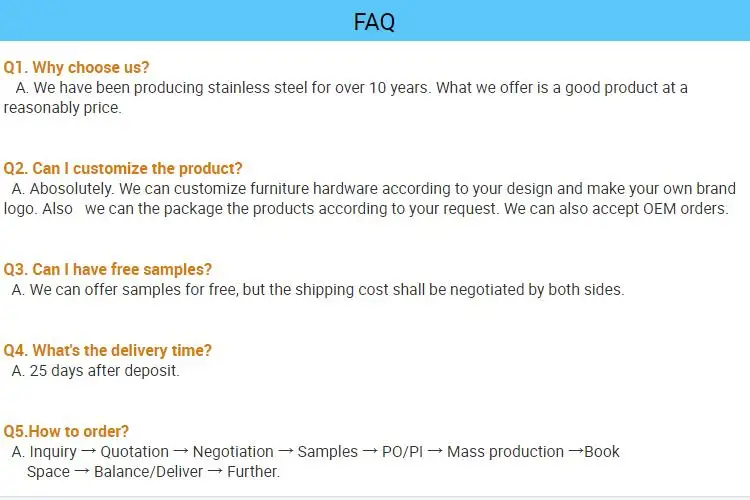 FAQ

Q1. Why choose us?
A. We have been producing stainless steel for over 10 years. What we offer is a good product at a reasonably price.

Q2. Can I customize the product?
A. Abosolutely. We can customize furniture hardware according to your design and make your own brand logo. Also we can the package the products according to your request. We can also accept OEM orders.

Q3. Can I have free samples?
A. We can offer samples for free, but the shipping cost shall be negotiated by both sides.

Q4. What's the delivery time?
A. 25 days after deposit.

Q5.How to order?
A. Inquiry → Quotation → Negotiation → Samples → PO/PI → Mass production →Book Space → Balance/Deliver → Further.